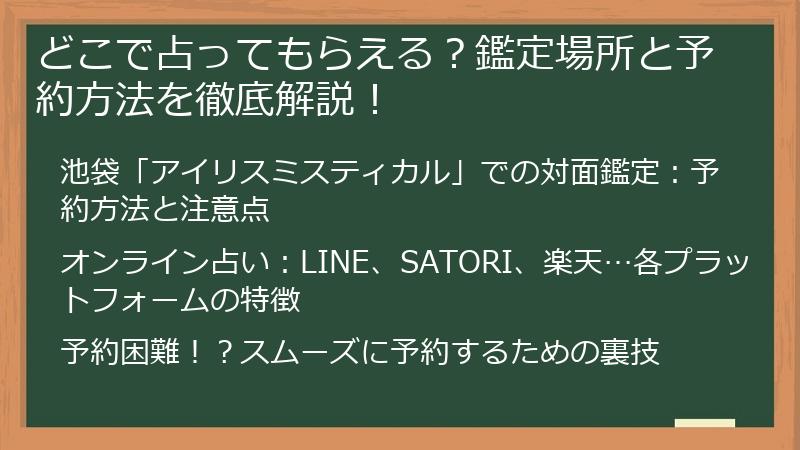 どこで占ってもらえる？鑑定場所と予約方法を徹底解説！

池袋「アイリスミスティカル」での対面鑑定：予約方法と注意点

オンライン占い：LINE、SATORI、楽天…各プラットフォームの特徴

予約困難！？スムーズに予約するための裏技